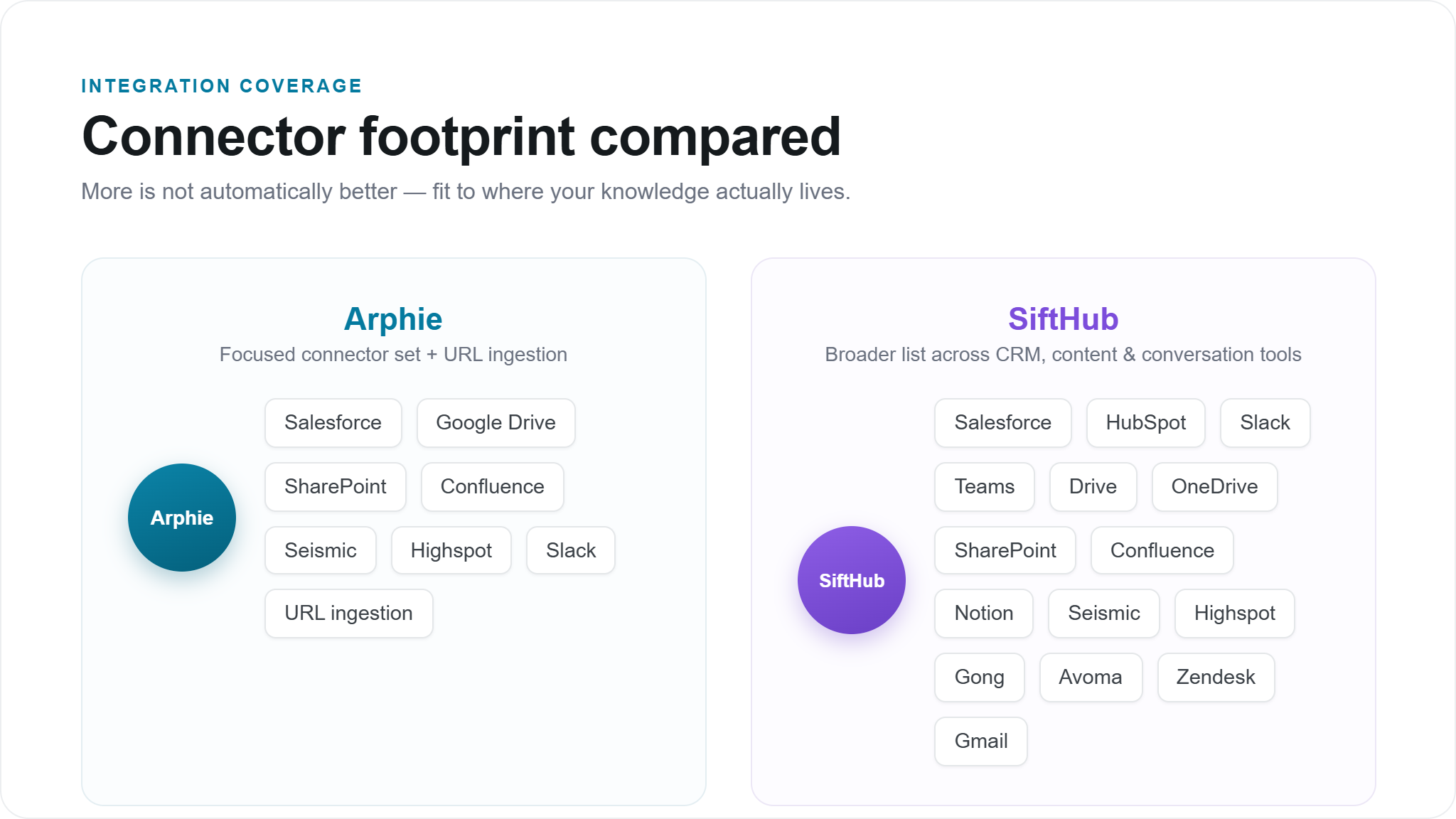 INTEGRATION COVERAGE

Connector footprint compared

More is not automatically better — fit to where your knowledge actually lives.

Arphie

Focused connector set + URL ingestion

Arphie

Salesforce
Google Drive
SharePoint
Confluence
Seismic
Highspot
Slack
URL ingestion

SiftHub

Broader list across CRM, content & conversation tools

SiftHub

Salesforce
HubSpot
Slack
Teams
Drive
OneDrive
SharePoint
Confluence
Notion
Seismic
Highspot
Gong
Avoma
Zendesk
Gmail